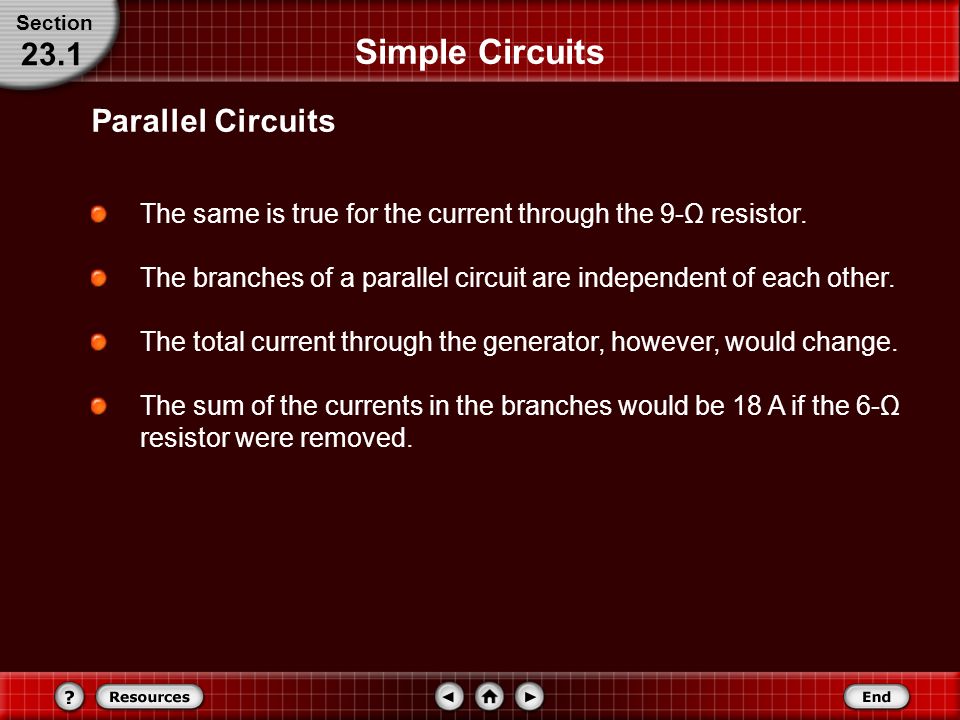 Section
23.1

Simple Circuits

Parallel Circuits

The same is true for the current through the 9-Ω resistor.

The branches of a parallel circuit are independent of each other.

The total current through the generator, however, would change.

The sum of the currents in the branches would be 18 A if the 6-Ω resistor were removed.

?
Resources
End